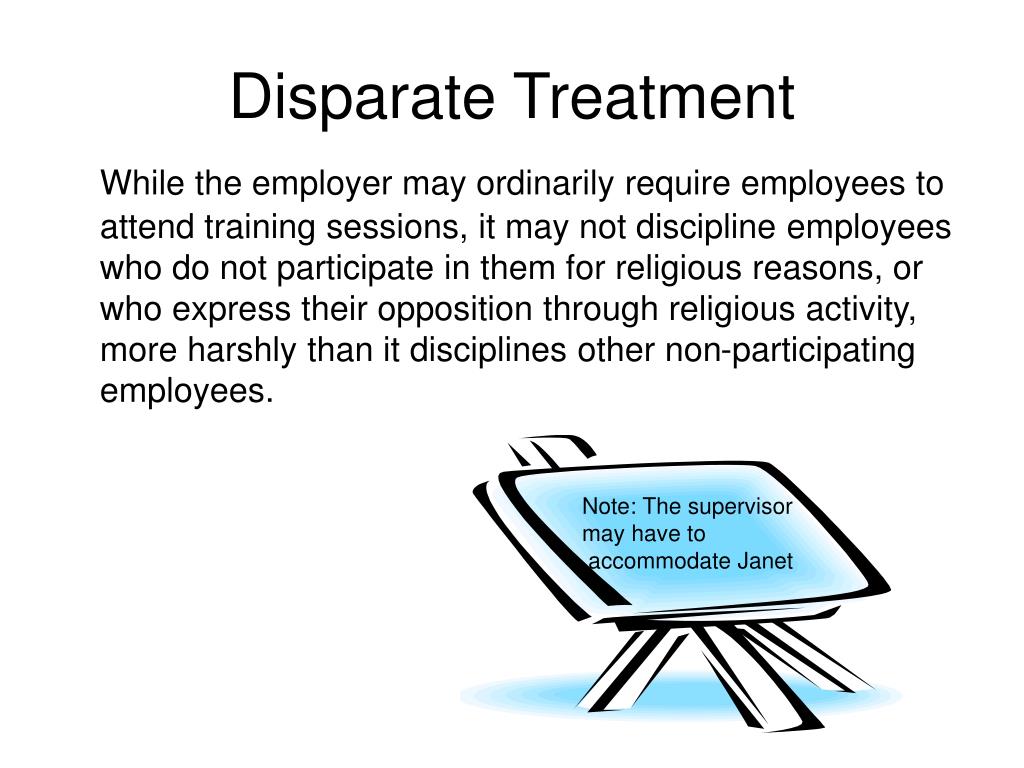 Disparate Treatment

While the employer may ordinarily require employees to attend training sessions, it may not discipline employees who do not participate in them for religious reasons, or who express their opposition through religious activity, more harshly than it disciplines other non-participating employees.

Note: The supervisor may have to accommodate Janet